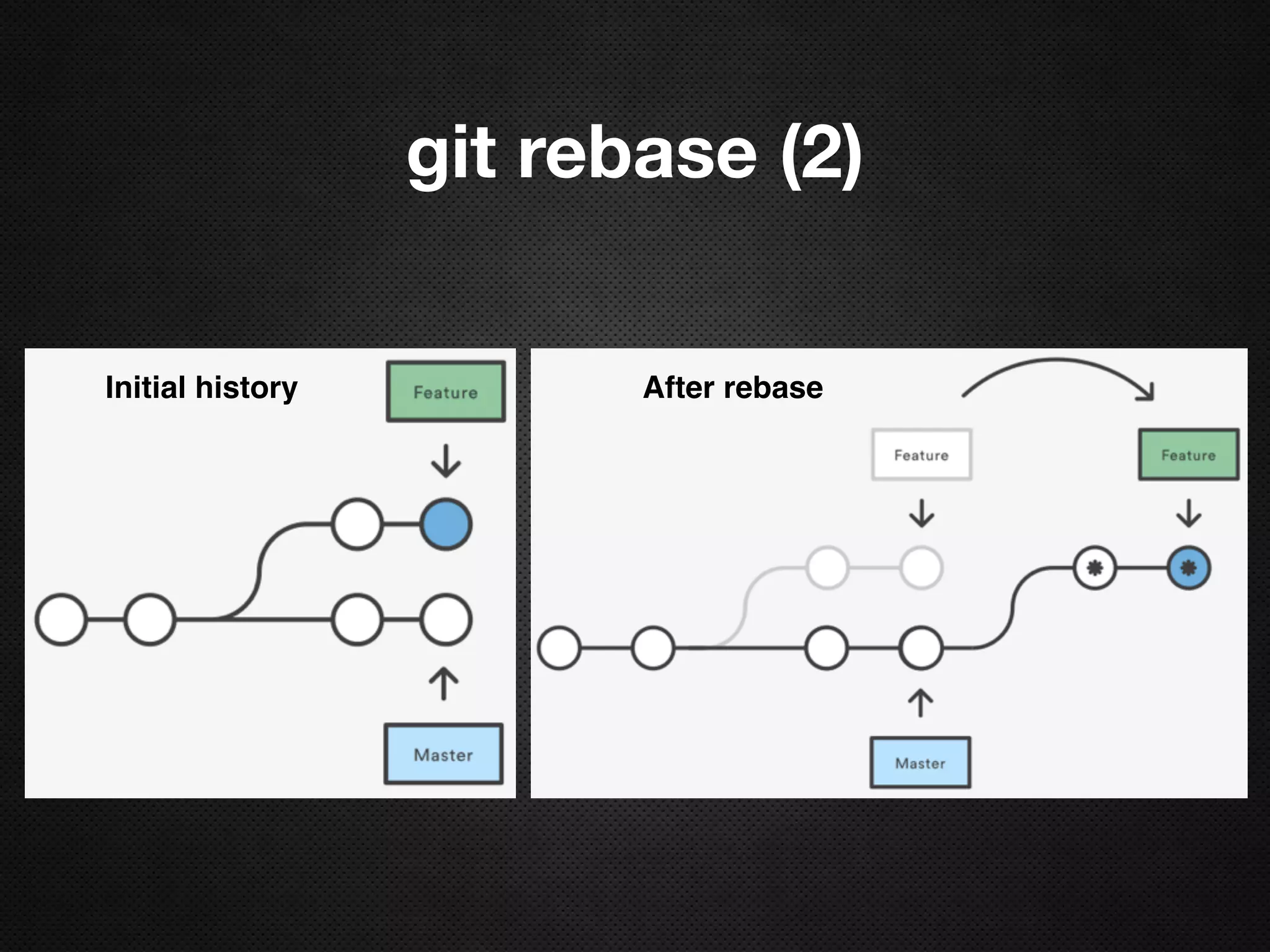 git rebase (2)

Initial history

Feature

Master

After rebase

Feature

Feature

Master